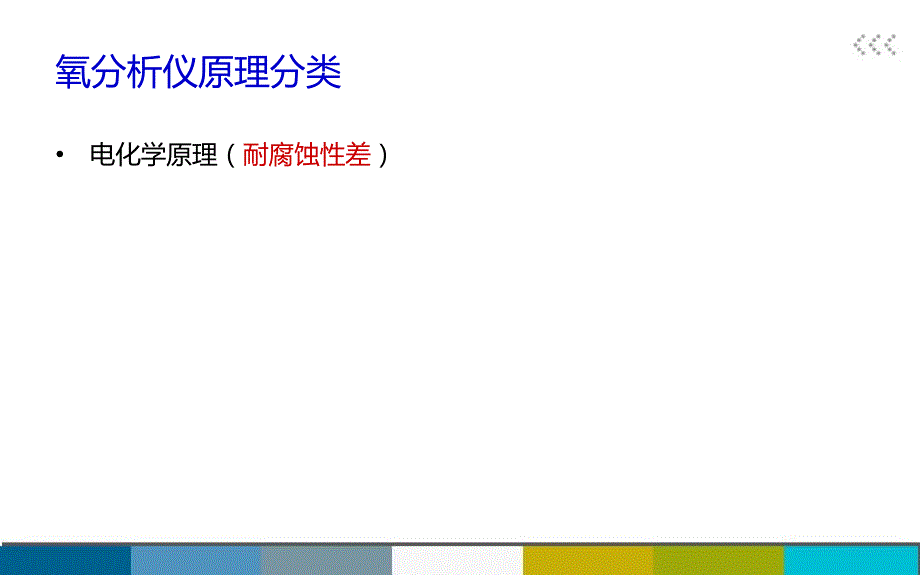 氧分析仪原理分类

• 电化学原理（耐腐蚀性差）